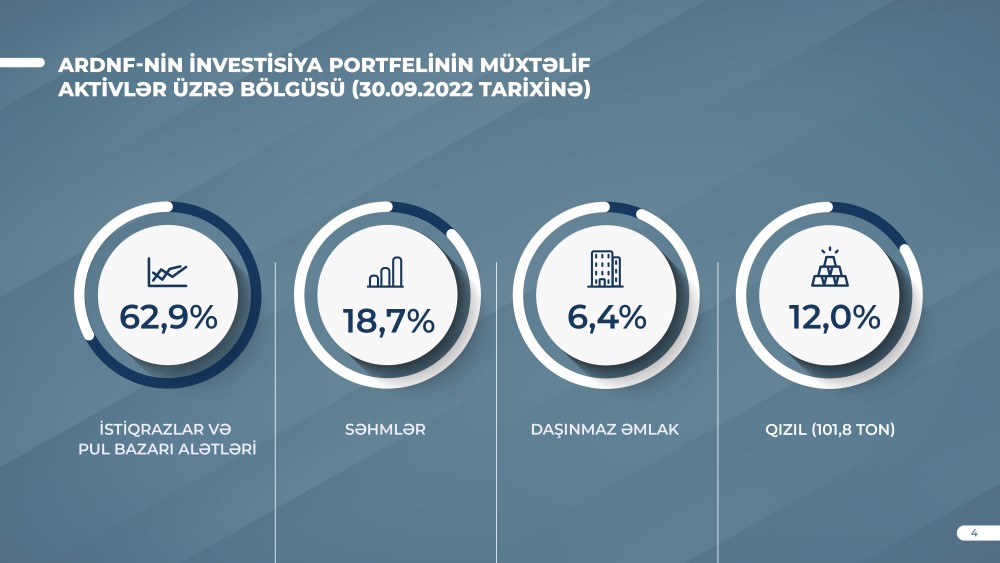 ARDNF-NİN İNVESTİSİYA PORTFELİNİN MÜXTƏLİF AKTİVLƏR ÜZRƏ BÖLGÜSÜ (30.09.2022 TARİXİNƏ)

62,9%

İSTİQRAZLAR VƏ PUL BAZARI ALƏTLƏRİ

18,7%

SƏHMLƏR

6,4%

DAŞINMAZ ƏMLAK

12,0%

QIZIL (101,8 TON)

4